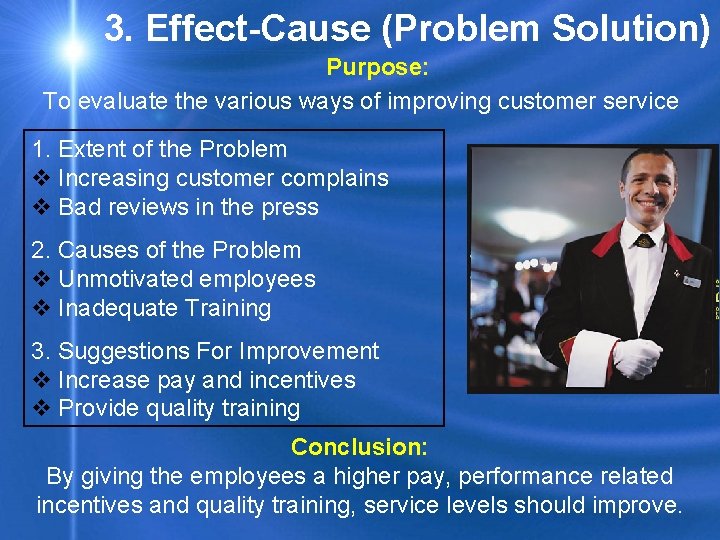 3. Effect-Cause (Problem Solution)

Purpose:

To evaluate the various ways of improving customer service

1. Extent of the Problem
❖ Increasing customer complains
❖ Bad reviews in the press

2. Causes of the Problem
❖ Unmotivated employees
❖ Inadequate Training

3. Suggestions For Improvement
❖ Increase pay and incentives
❖ Provide quality training

Conclusion:

By giving the employees a higher pay, performance related incentives and quality training, service levels should improve.